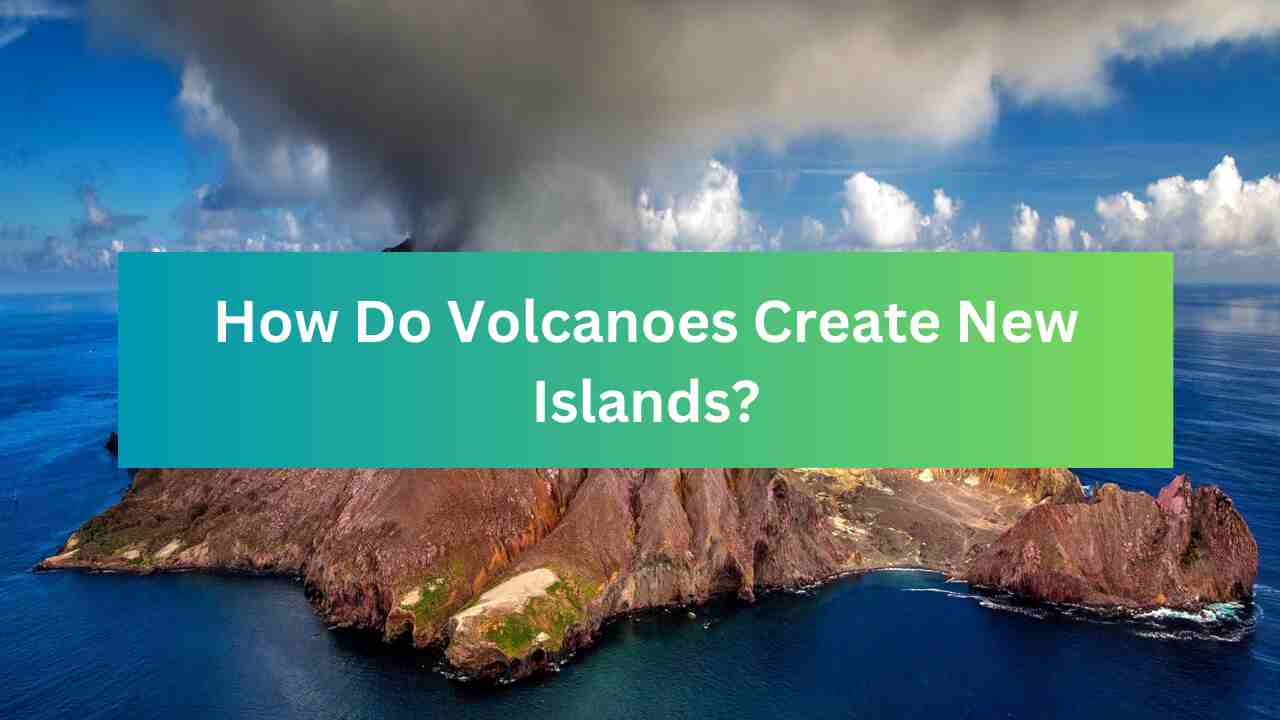 How Do Volcanoes Create New Islands?